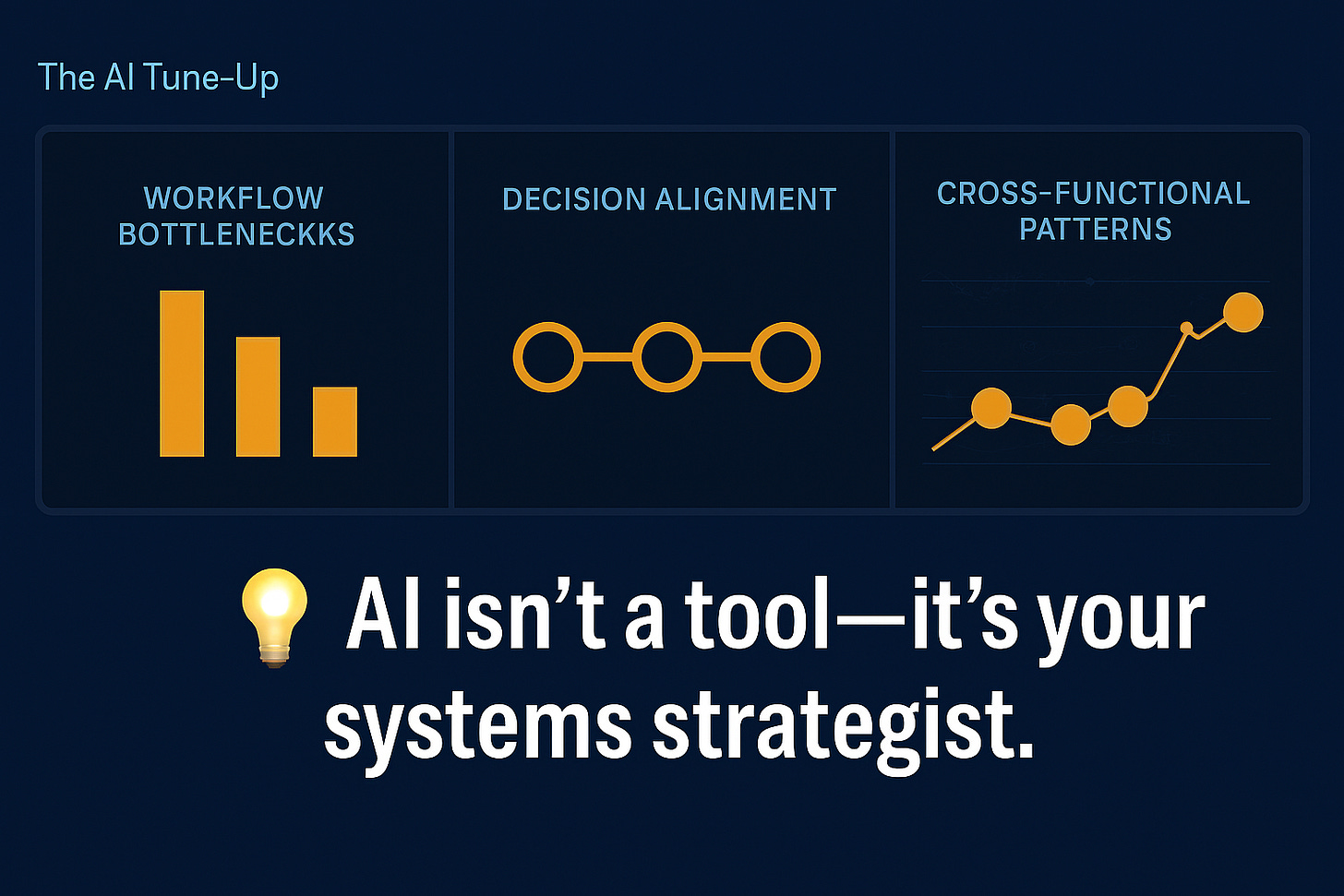 The AI Tune-Up

WORKFLOW BOTTLENECKKS

DECISION ALIGNMENT

CROSS-FUNCTIONAL PATTERNS

💡 AI isn't a tool—it's your systems strategist.